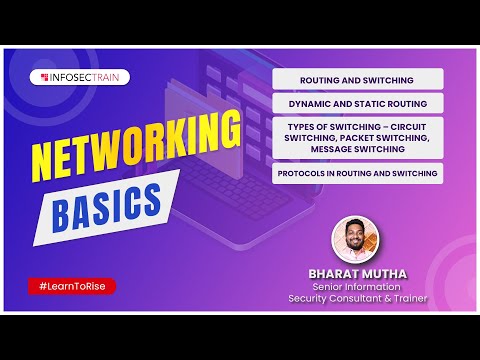 INFOSECTRAIN

NETWORKING
BASICS

ROUTING AND SWITCHING

DYNAMIC AND STATIC ROUTING

TYPES OF SWITCHING – CIRCUIT SWITCHING, PACKET SWITCHING, MESSAGE SWITCHING

PROTOCOLS IN ROUTING AND SWITCHING

#LearnToRise

BHARAT MUTHA
Senior Information Security Consultant & Trainer